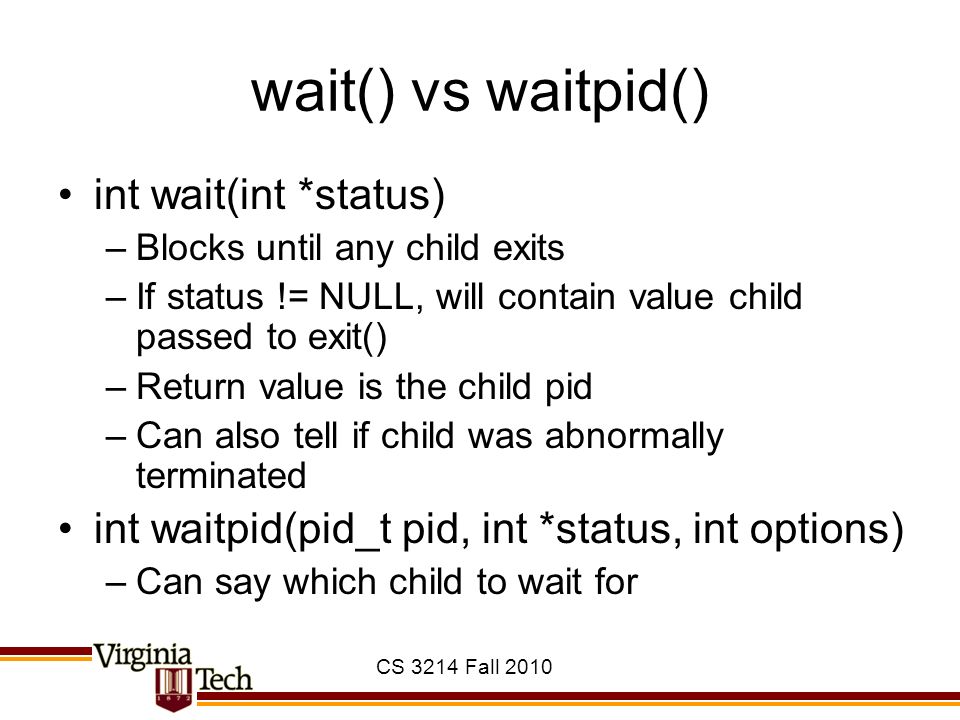 wait() vs waitpid()

• int wait(int *status)
– Blocks until any child exits
– If status != NULL, will contain value child passed to exit()
– Return value is the child pid
– Can also tell if child was abnormally terminated

• int waitpid(pid_t pid, int *status, int options)
– Can say which child to wait for

Virginia Tech 1872

CS 3214 Fall 2010